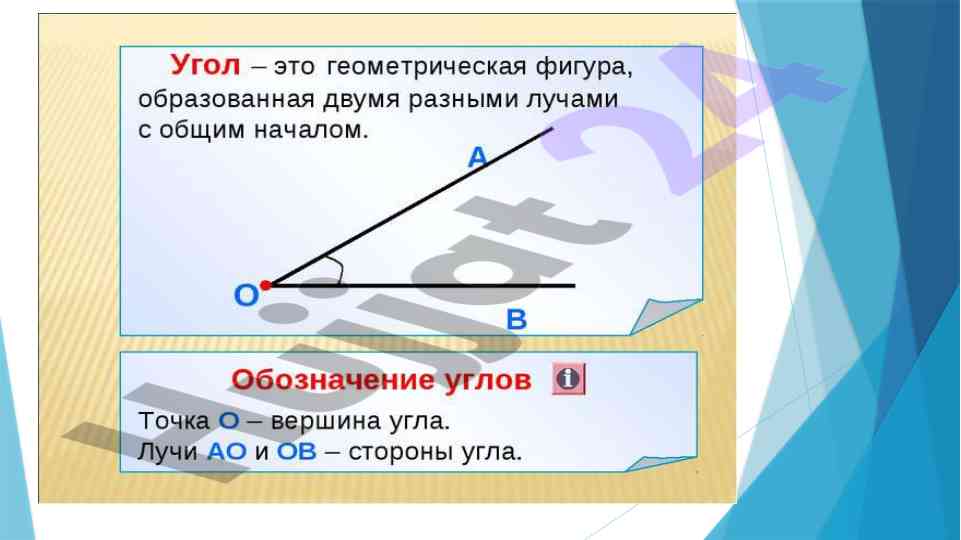 Угол – это геометрическая фигура, образованная двумя разными лучами с общим началом.

A

O

B

Обозначение углов

Точка O – вершина угла.
Лучи AO и OB – стороны угла.

Hujjat 24